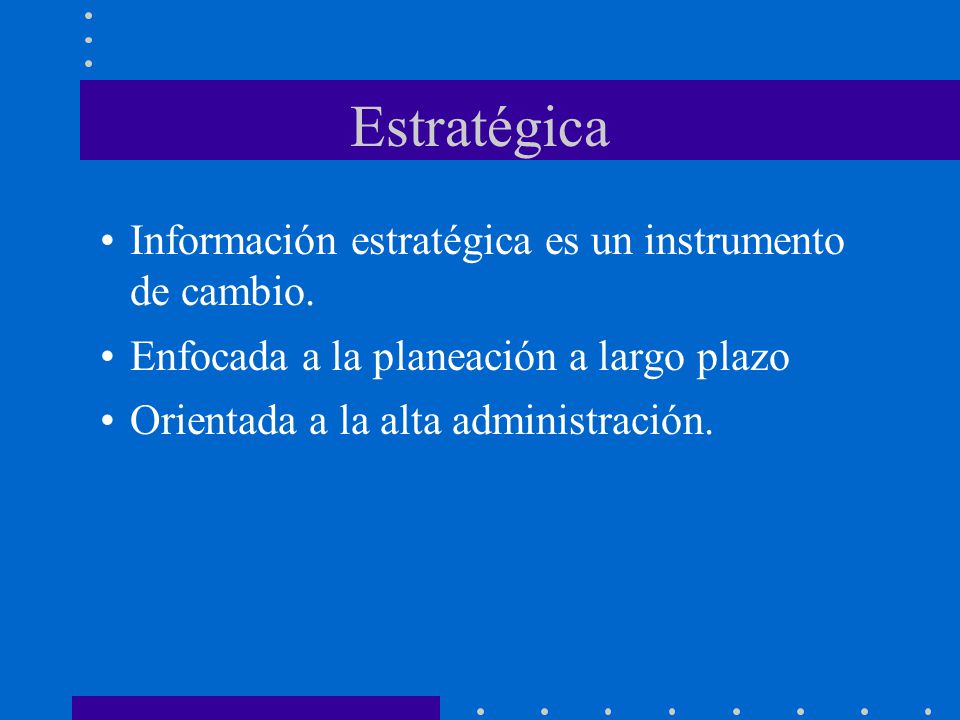 Estratégica

• Información estratégica es un instrumento de cambio.

• Enfocada a la planeación a largo plazo

• Orientada a la alta administración.